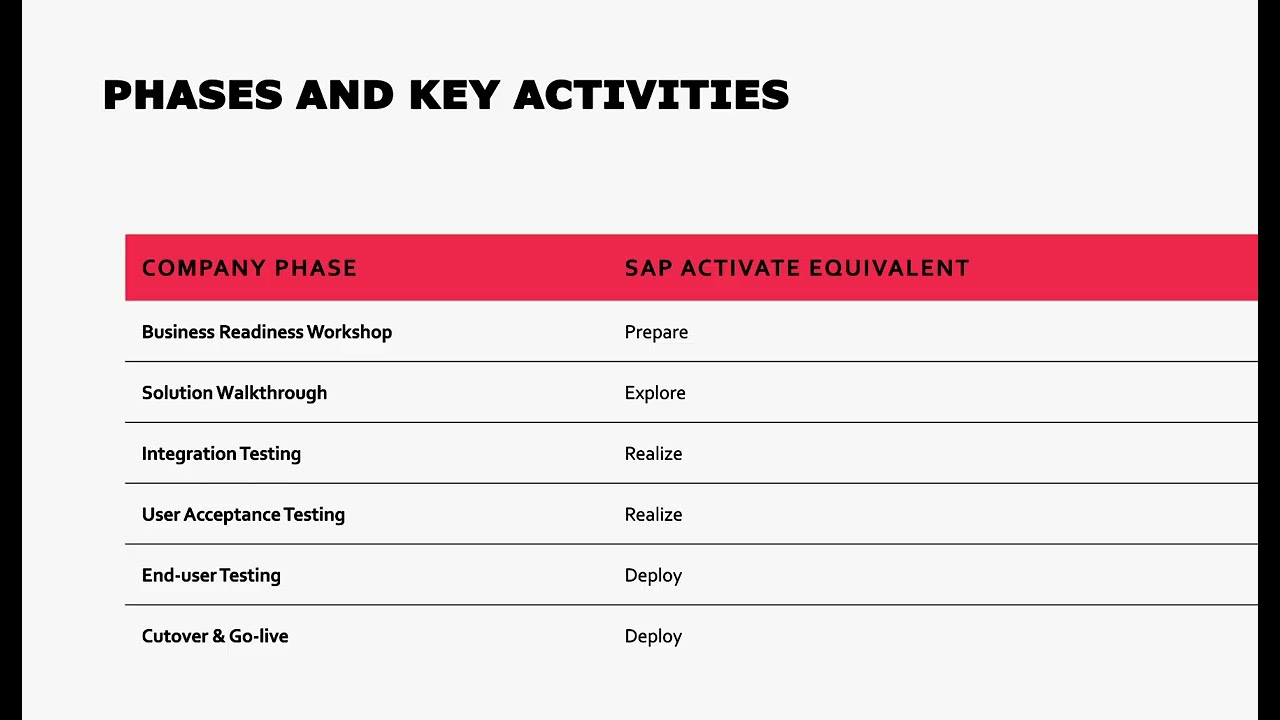 PHASES AND KEY ACTIVITIES

| COMPANY PHASE | SAP ACTIVATE EQUIVALENT |
|---|---|
| Business Readiness Workshop | Prepare |
| Solution Walkthrough | Explore |
| Integration Testing | Realize |
| User Acceptance Testing | Realize |
| End-user Testing | Deploy |
| Cutover & Go-live | Deploy |